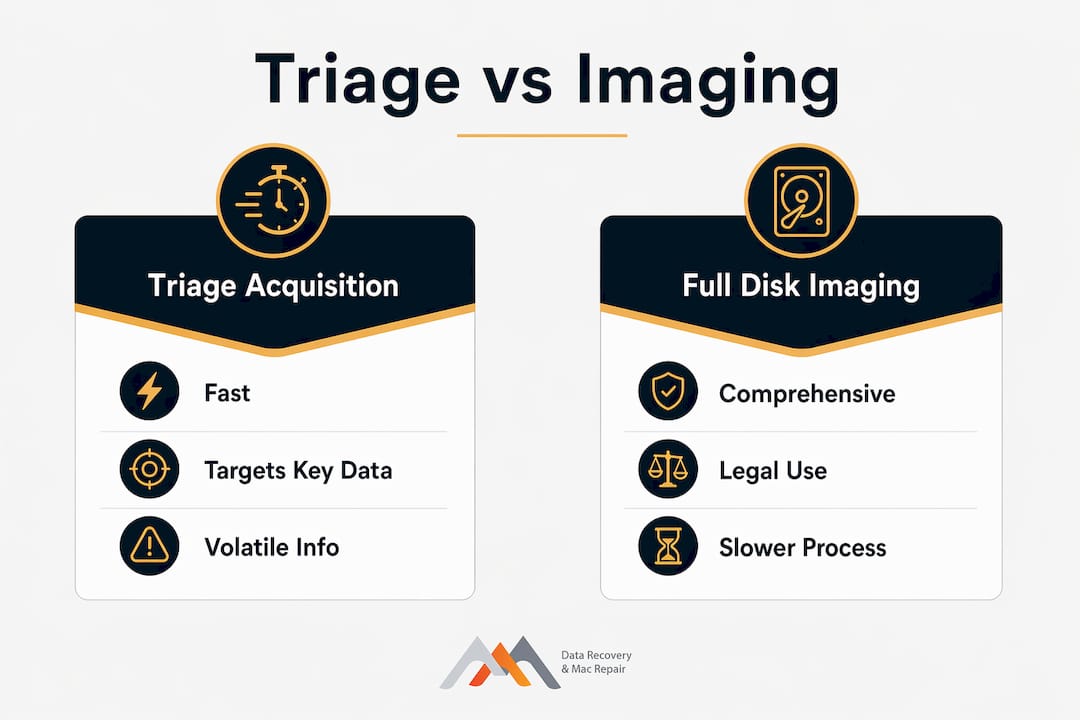 Triage vs Imaging

Triage Acquisition

Fast

Targets Key Data

Volatile Info

Full Disk Imaging

Comprehensive

Legal Use

Slower Process

Data Recovery
& Mac Repair